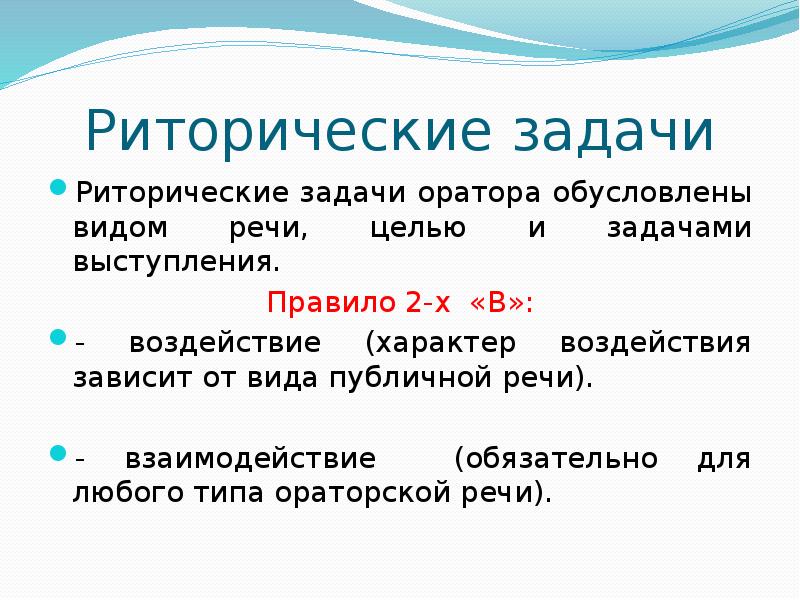 Риторические задачи

Риторические задачи оратора обусловлены видом речи, целью и задачами выступления.

Правило 2-х «В»:

- воздействие (характер воздействия зависит от вида публичной речи).

- взаимодействие (обязательно для любого типа ораторской речи).